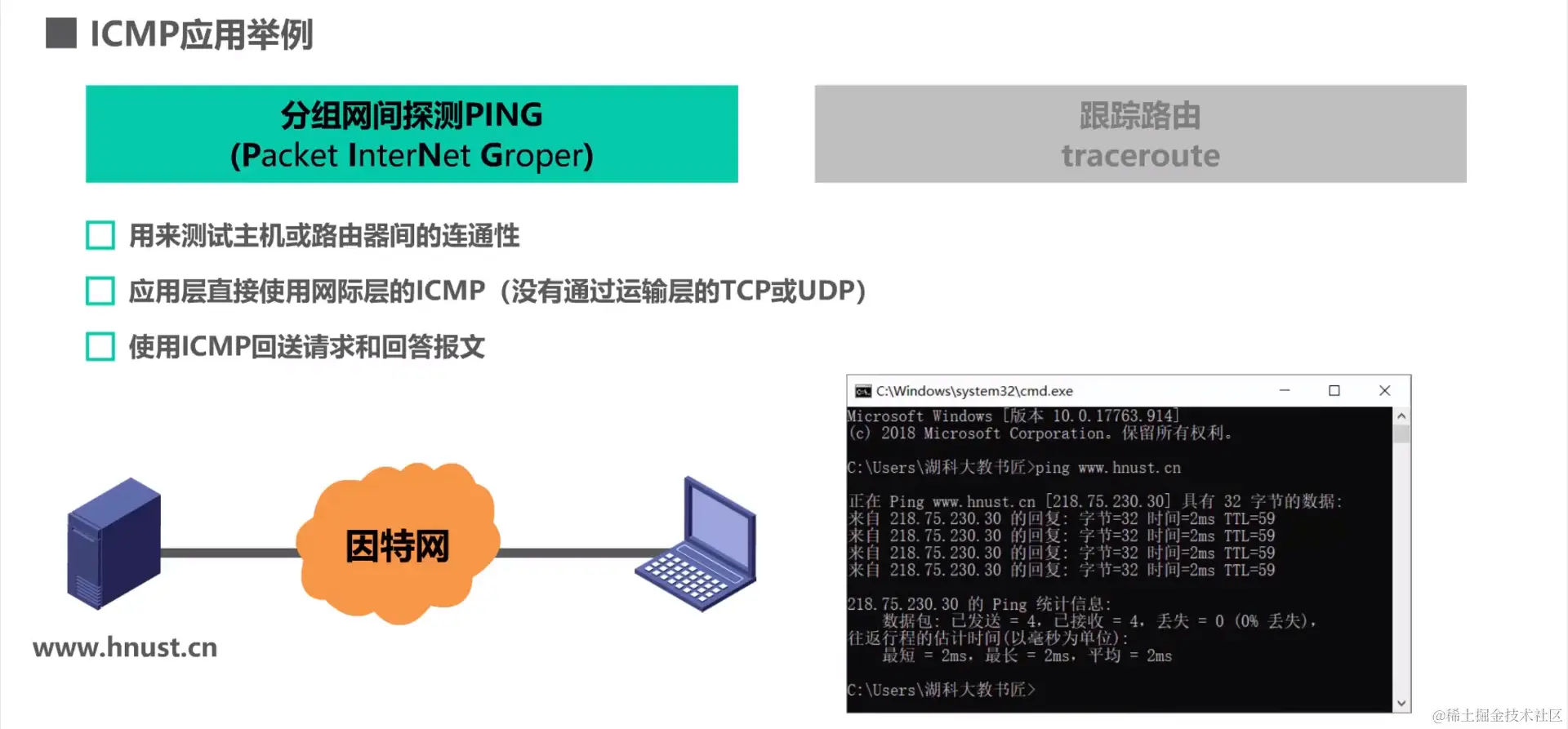 ICMP应用举例

分组网间探测PING
(Packet InterNet Groper)

跟踪路由
traceroute

用来测试主机或路由器间的连通性

应用层直接使用网际层的ICMP（没有通过运输层的TCP或UDP）

使用ICMP回送请求和回答报文

因特网

www.hnust.cn

C:\Windows\system32\cmd.exe

Microsoft Windows [版本 10.0.17763.914]
(c) 2018 Microsoft Corporation。保留所有权利。

C:\Users\湖科大教书匠>ping www.hnust.cn

正在 Ping www.hnust.cn [218.75.230.30] 具有 32 字节的数据:
来自 218.75.230.30 的回复: 字节=32 时间=2ms TTL=59
来自 218.75.230.30 的回复: 字节=32 时间=2ms TTL=59
来自 218.75.230.30 的回复: 字节=32 时间=2ms TTL=59
来自 218.75.230.30 的回复: 字节=32 时间=2ms TTL=59

218.75.230.30 的 Ping 统计信息:
数据包: 已发送 = 4，已接收 = 4，丢失 = 0 (0% 丢失)，
往返行程的估计时间(以毫秒为单位):
最短 = 2ms，最长 = 2ms，平均 = 2ms

C:\Users\湖科大教书匠>

@稀土掘金技术社区